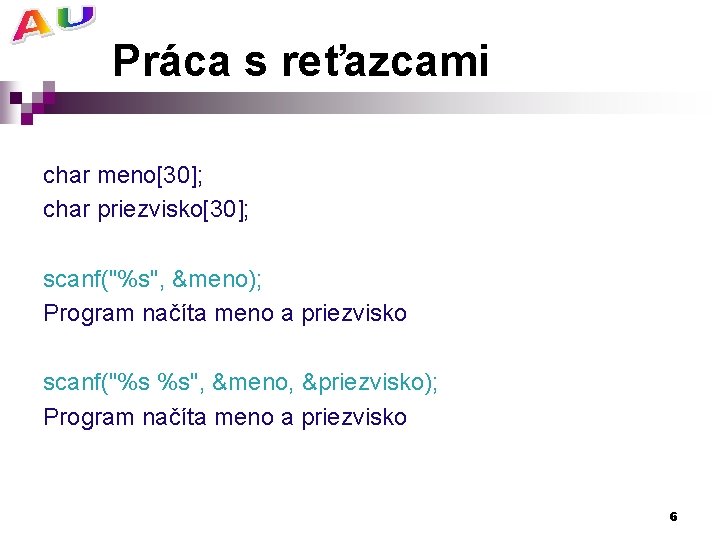 AU

Práca s reťazcami

char meno[30];
char priezvisko[30];

scanf("%s", &meno);
Program načíta meno a priezvisko

scanf("%s %s", &meno, &priezvisko);
Program načíta meno a priezvisko

6